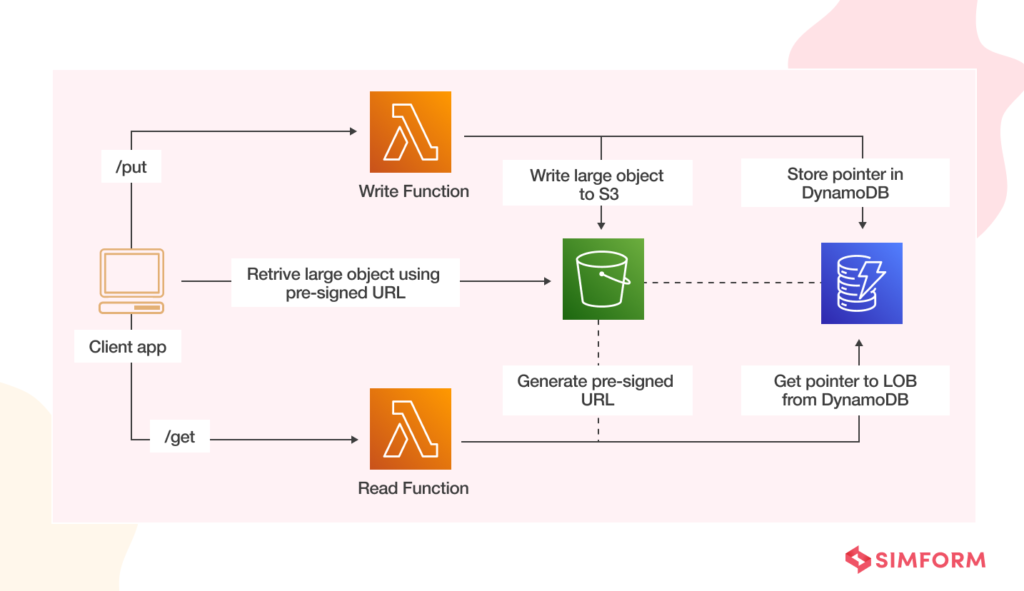 /put

Write Function

Write large object to S3

Store pointer in DynamoDB

Retrive large object using pre-signed URL

Client app

Generate pre-signed URL

Get pointer to LOB from DynamoDB

/get

Read Function

SIMFORM